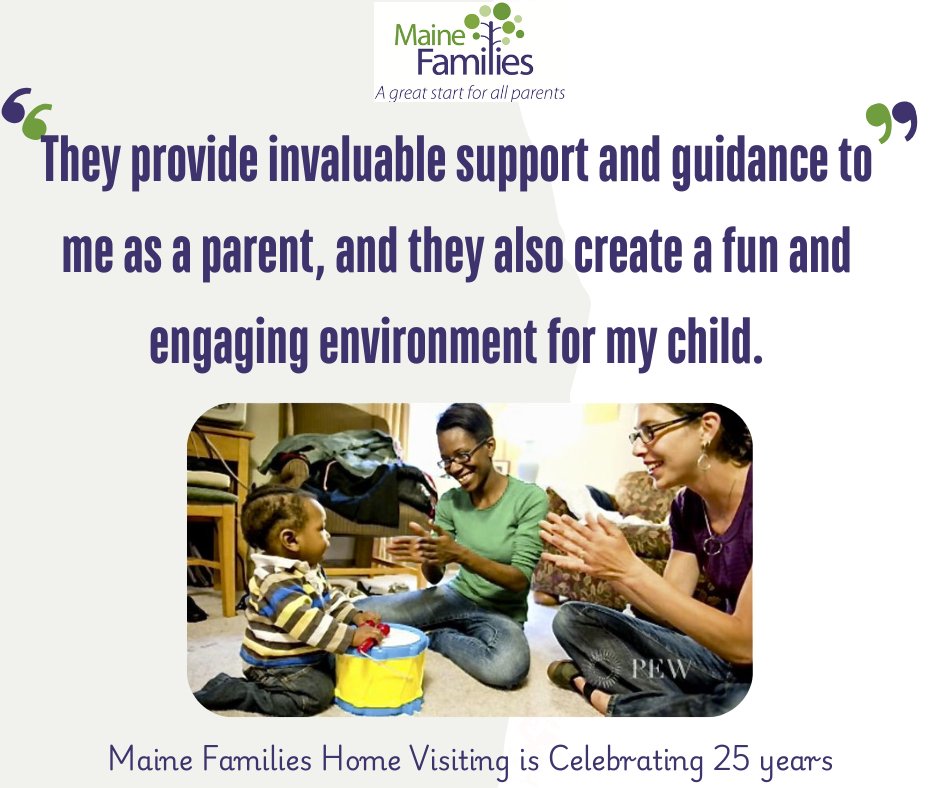 Maine Families
A great start for all parents

“They provide invaluable support and guidance to me as a parent, and they also create a fun and engaging environment for my child.”

PEW

Maine Families Home Visiting is Celebrating 25 years